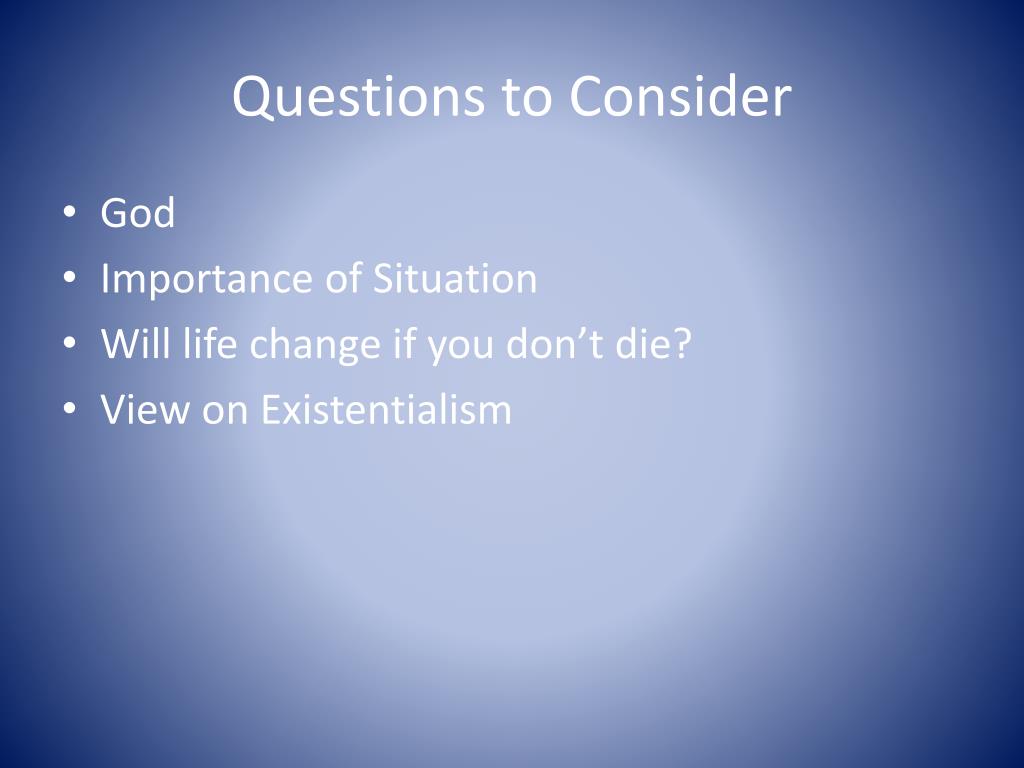 Questions to Consider

• God
• Importance of Situation
• Will life change if you don’t die?
• View on Existentialism